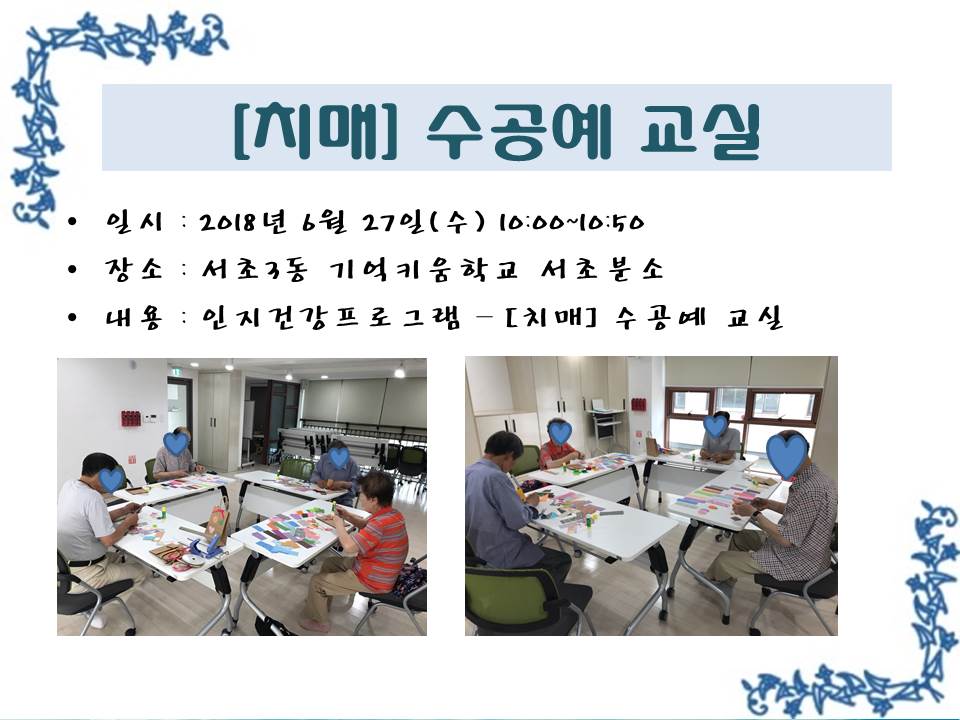 [치매] 수공예 교실

• 일시 : 2018년 6월 27일(수) 10:00~10:50
• 장소 : 서초3동 기억키움학교 서초분소
• 내용 : 인지건강프로그램 – [치매] 수공예 교실